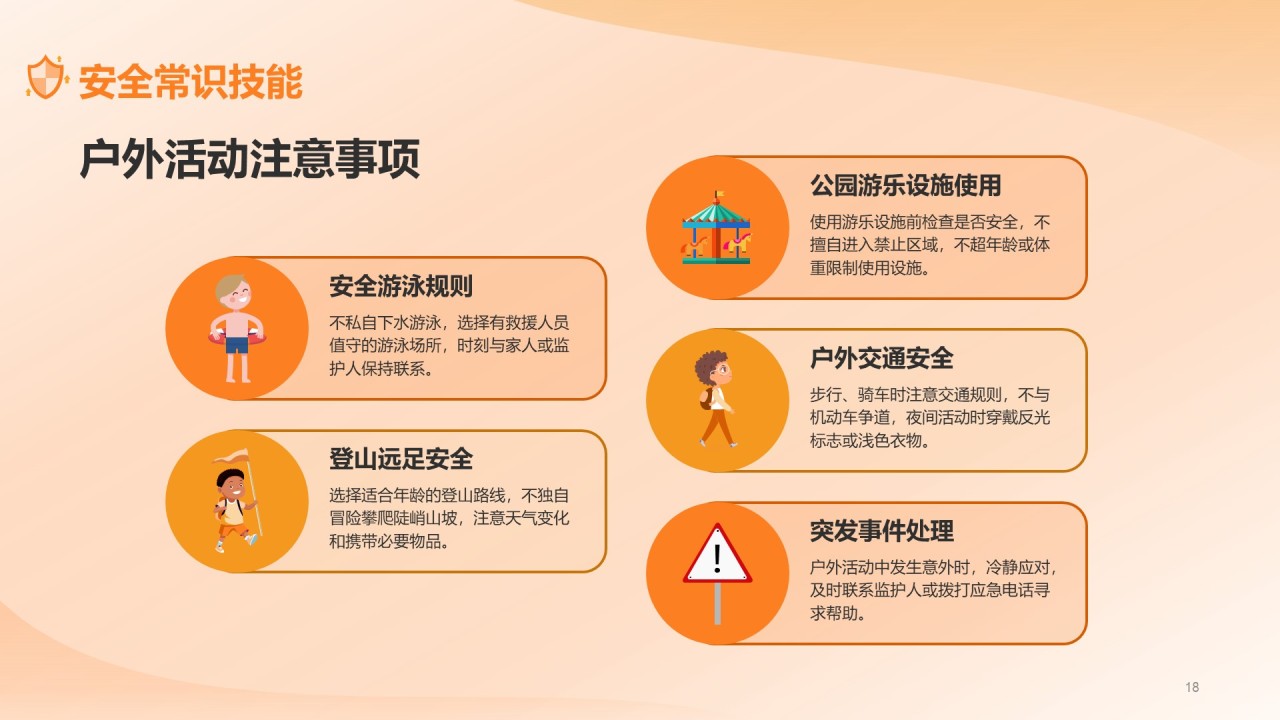 安全常识技能

户外活动注意事项

安全游泳规则
不私自下水游泳，选择有救援人员值守的游泳场所，时刻与家人或监护人保持联系。

登山远足安全
选择适合年龄的登山路线，不独自冒险攀爬陡峭山坡，注意天气变化和携带必要物品。

公园游乐设施使用
使用游乐设施前检查是否安全，不擅自进入禁止区域，不超年龄或体重限制使用设施。

户外交通安全
步行、骑车时注意交通规则，不与机动车争道，夜间活动时穿戴反光标志或浅色衣物。

突发事件处理
户外活动中发生意外时，冷静应对，及时联系监护人或拨打应急电话寻求帮助。

18